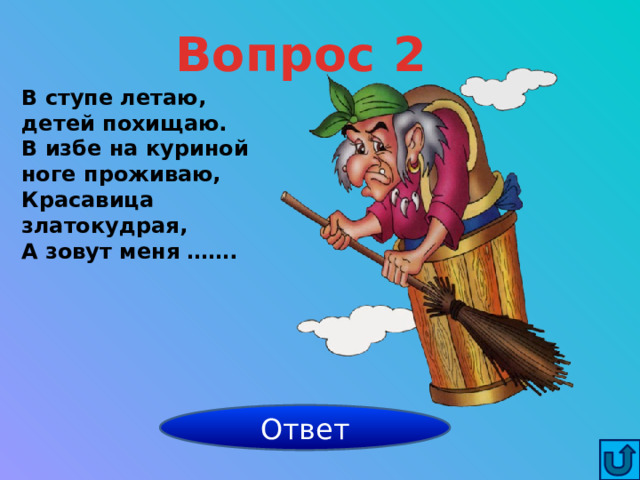 Вопрос 2

В ступе летаю,
детей похищаю.
В избе на куриной
ноге проживаю,
Красавица
златокудрая,
А зовут меня …….

Ответ